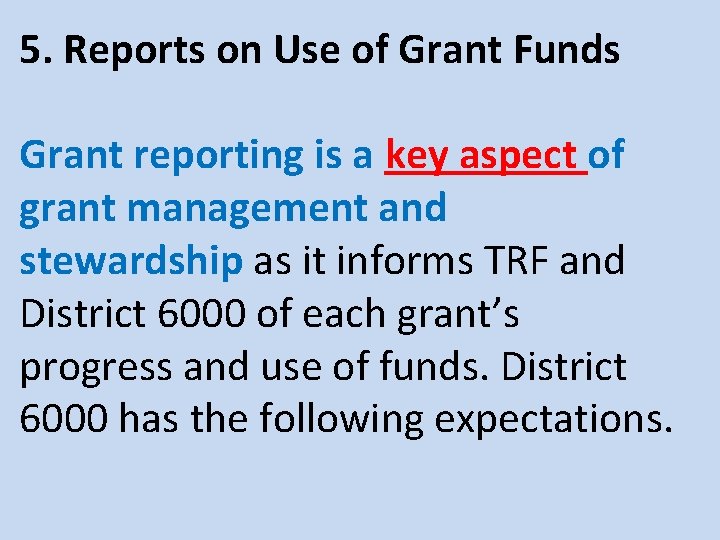 5. Reports on Use of Grant Funds

Grant reporting is a key aspect of grant management and stewardship as it informs TRF and District 6000 of each grant’s progress and use of funds. District 6000 has the following expectations.